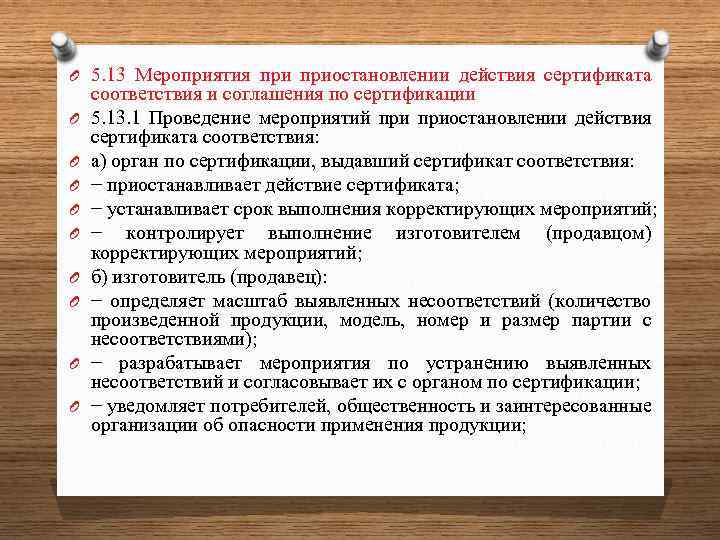 5.13 Мероприятия при приостановлении действия сертификата соответствия и соглашения по сертификации

5.13.1 Проведение мероприятий при приостановлении действия сертификата соответствия:

а) орган по сертификации, выдавший сертификат соответствия:

− приостанавливает действие сертификата;

− устанавливает срок выполнения корректирующих мероприятий;

− контролирует выполнение изготовителем (продавцом) корректирующих мероприятий;

б) изготовитель (продавец):

− определяет масштаб выявленных несоответствий (количество произведенной продукции, модель, номер и размер партии с несоответствиями);

− разрабатывает мероприятия по устранению выявленных несоответствий и согласовывает их с органом по сертификации;

− уведомляет потребителей, общественность и заинтересованные организации об опасности применения продукции;